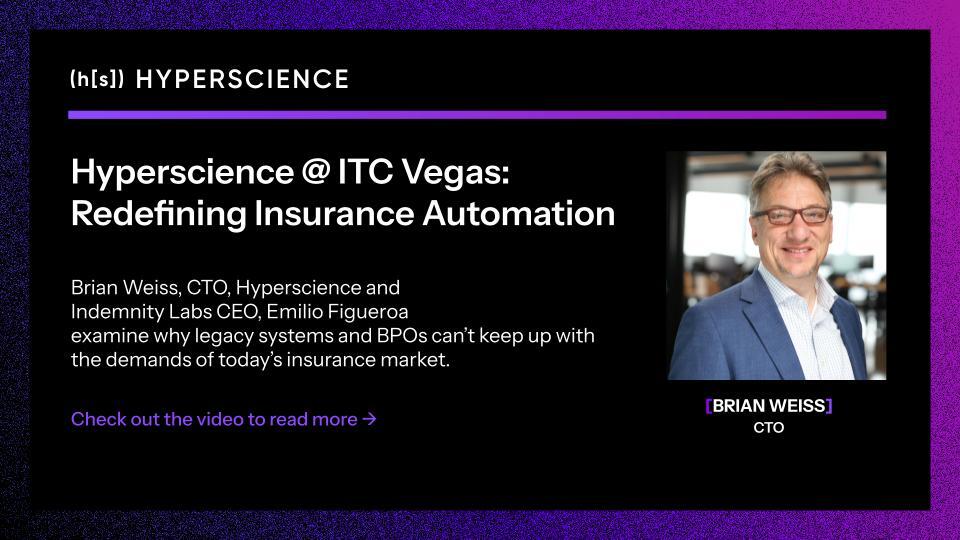 (h[s]) HYPERSCIENCE

Hyperscience @ ITC Vegas: Redefining Insurance Automation

Brian Weiss, CTO, Hyperscience and Indemnity Labs CEO, Emilio Figueroa examine why legacy systems and BPOs can't keep up with the demands of today's insurance market.

Check out the video to read more →

[BRIAN WEISS]
CTO